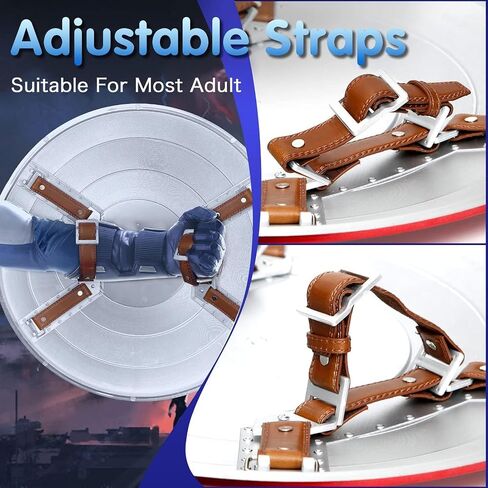 Adjustable Straps
Suitable For Most Adult